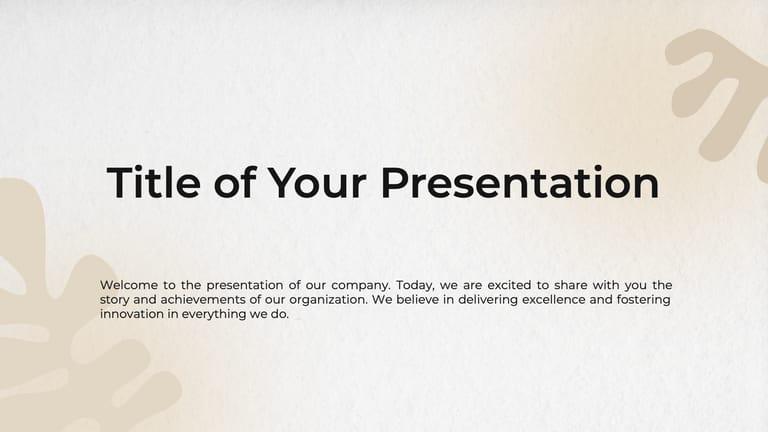 Title of Your Presentation

Welcome to the presentation of our company. Today, we are excited to share with you the story and achievements of our organization. We believe in delivering excellence and fostering innovation in everything we do.